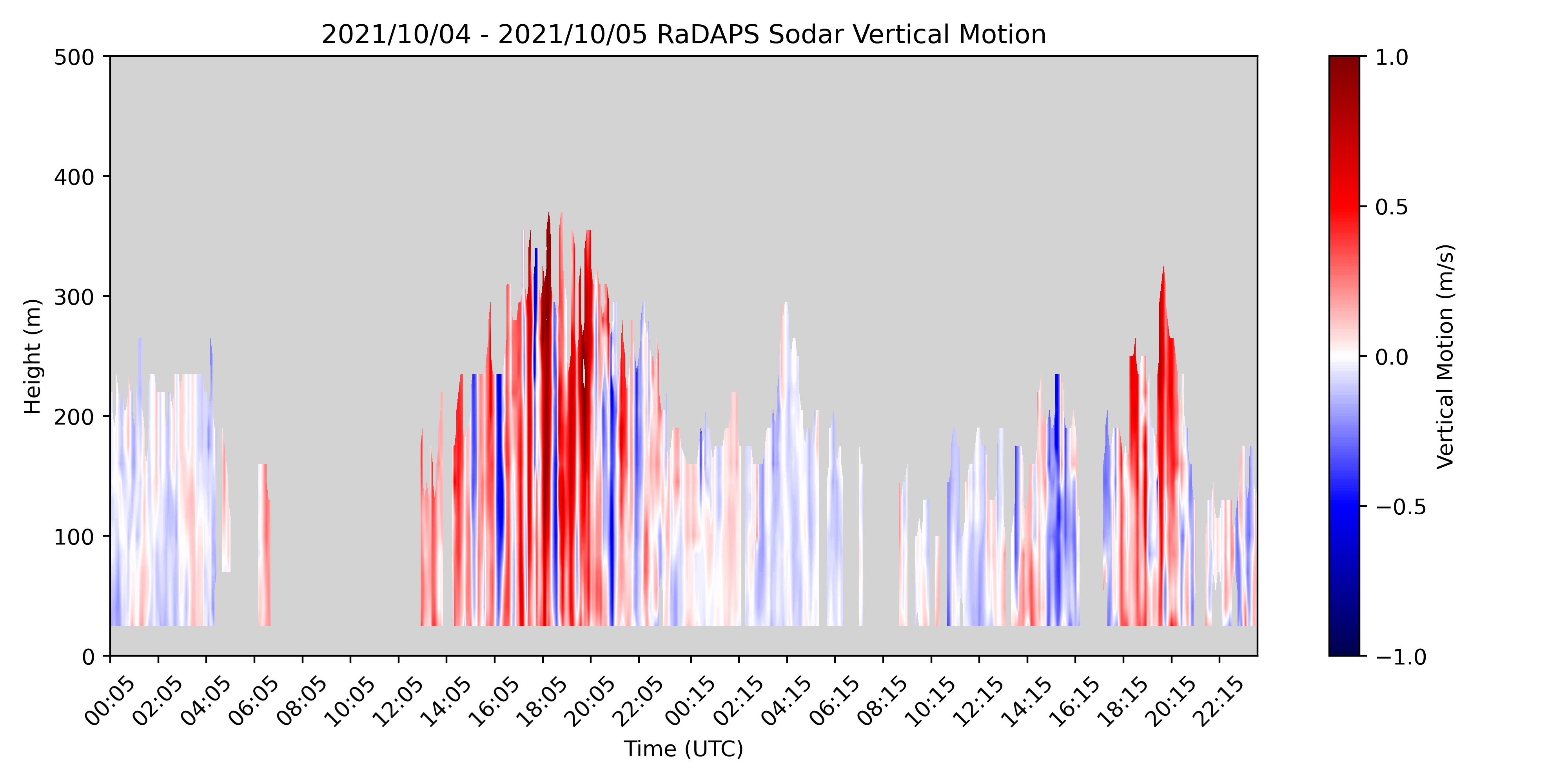 2021/10/04 - 2021/10/05 RaDAPS Sodar Vertical Motion

Height (m)

500
400
300
200
100
0

00:05 02:05 04:05 06:05 08:05 10:05 12:05 14:05 16:05 18:05 20:05 22:05 00:15 02:15 04:15 06:15 08:15 10:15 12:15 14:15 16:15 18:15 20:15 22:15

Time (UTC)

1.0
0.5
0.0
−0.5
−1.0

Vertical Motion (m/s)